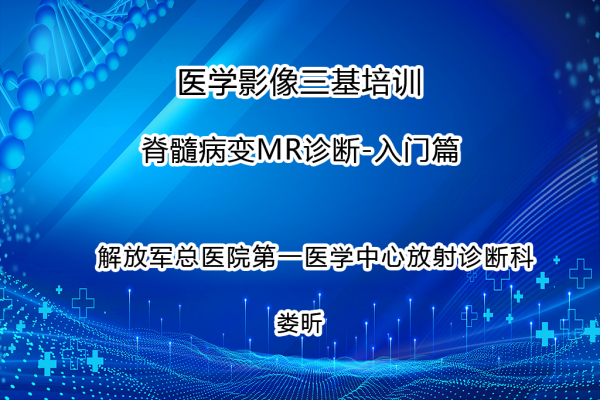 医学影像三基培训

脊髓病变MR诊断-入门篇

解放军总医院第一医学中心放射诊断科

娄昕